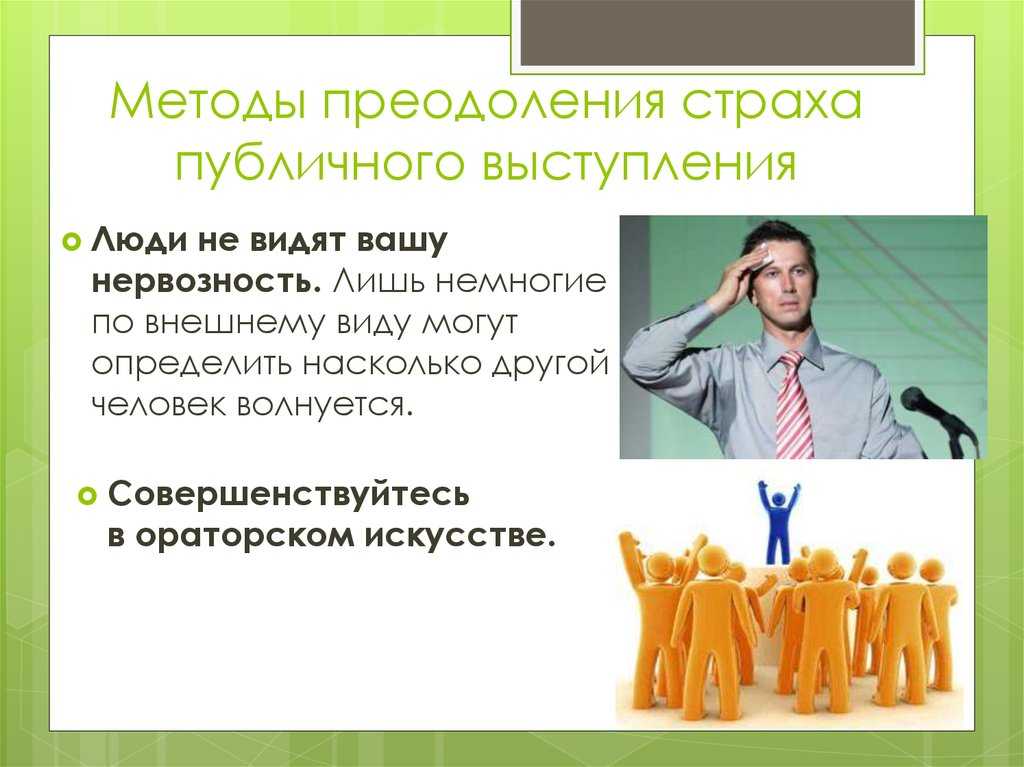 Методы преодоления страха публичного выступления

Люди не видят вашу нервозность. Лишь немногие по внешнему виду могут определить насколько другой человек волнуется.

Совершенствуйтесь в ораторском искусстве.